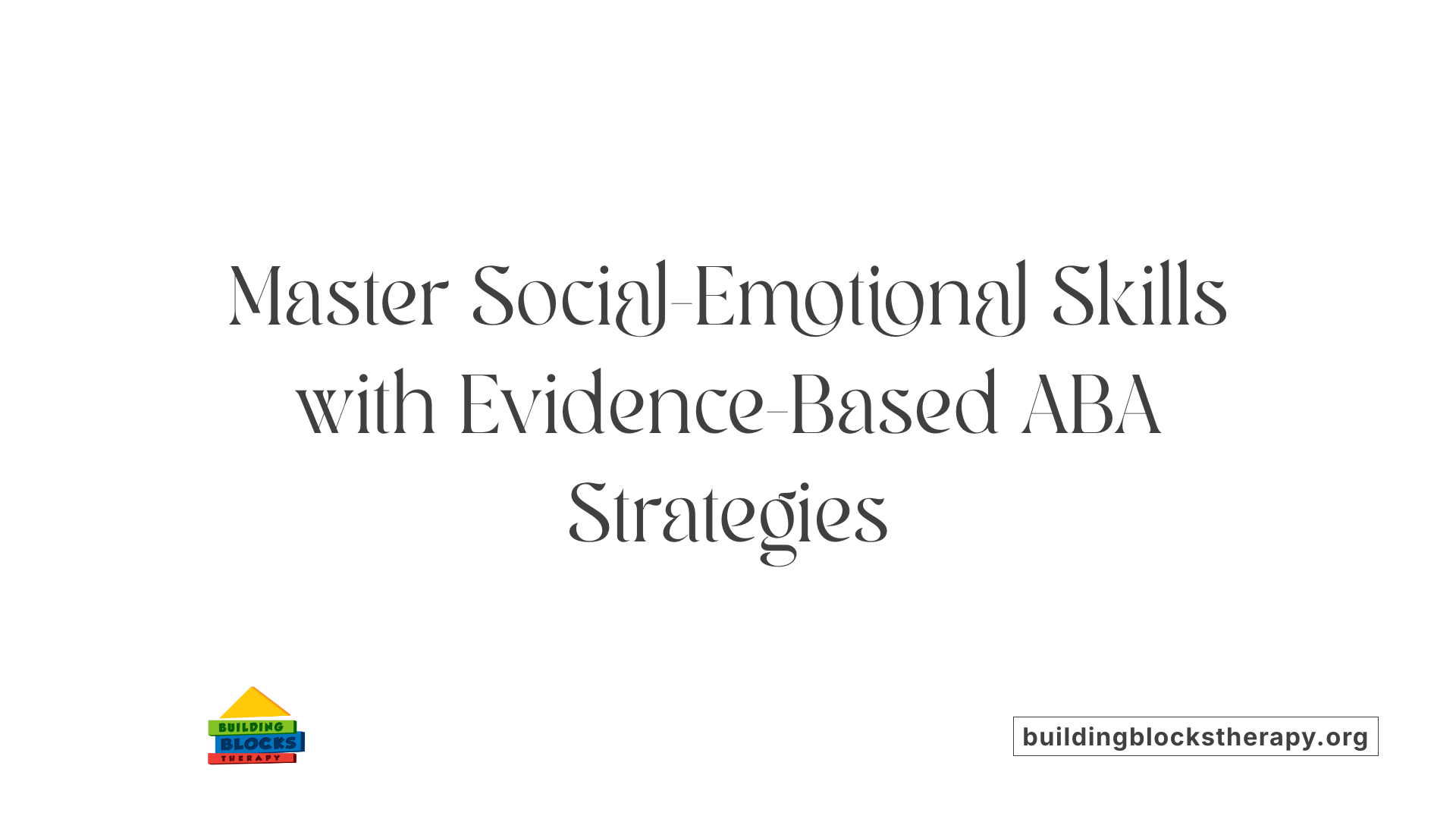 Master Social-Emotional Skills with Evidence-Based ABA Strategies

BUILDING BLOCKS THERAPY

buildingblockstherapy.org